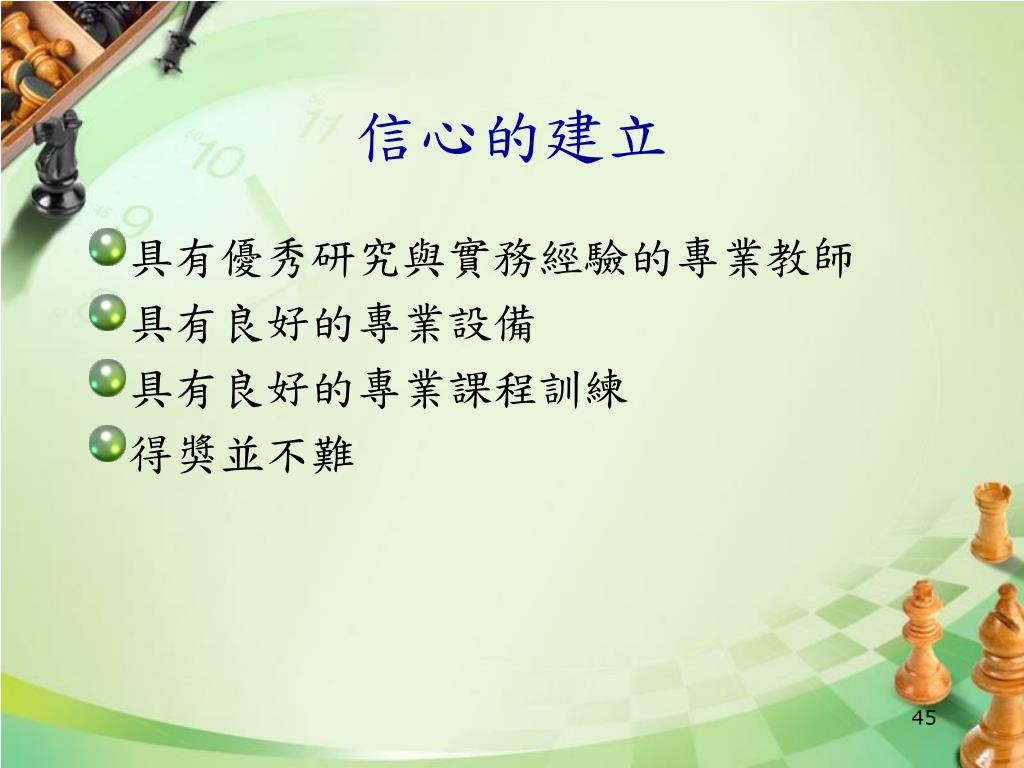 信心的建立

具有優秀研究與實務經驗的專業教師
具有良好的專業設備
具有良好的專業課程訓練
得獎並不難

45